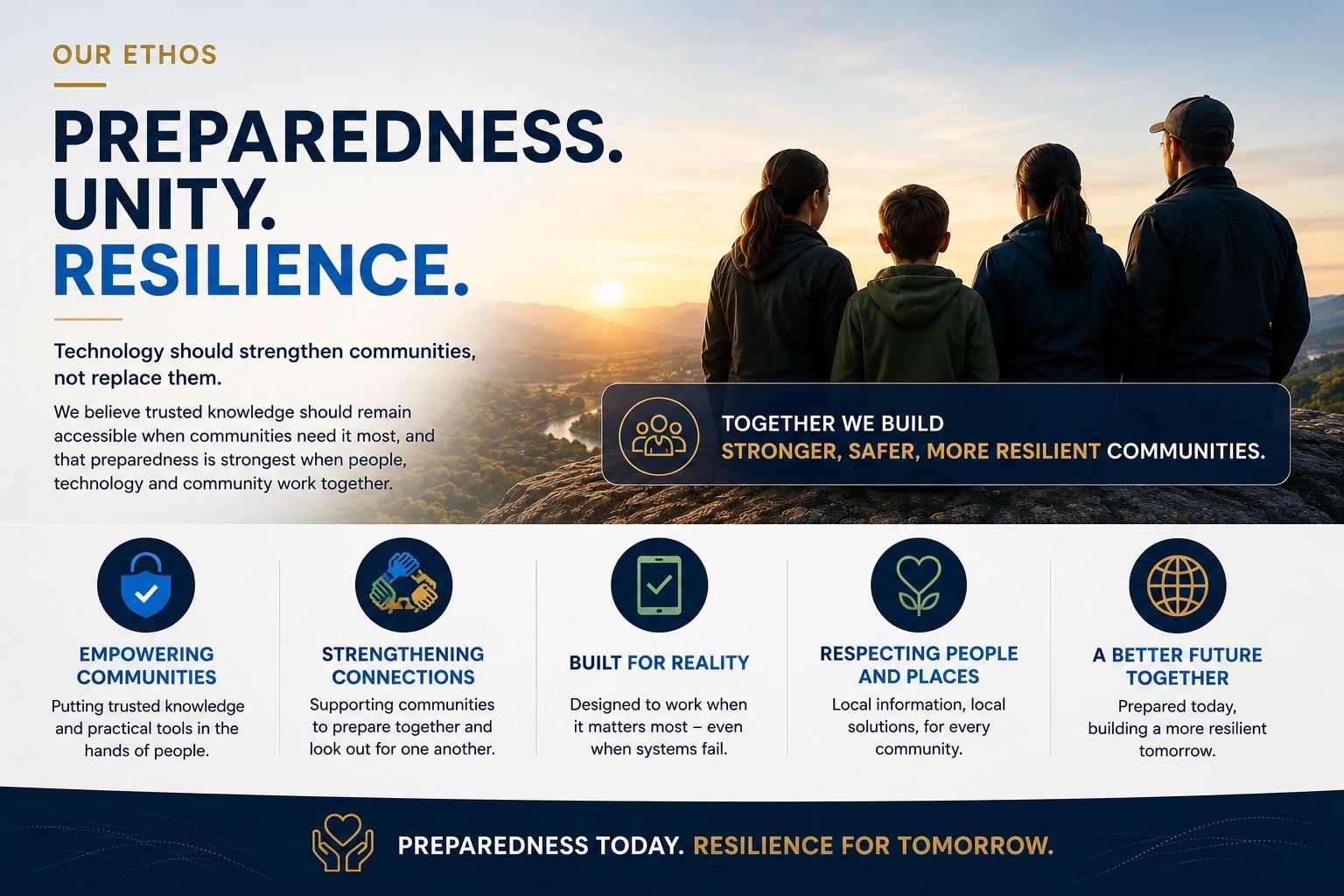 OUR ETHOS

PREPAREDNESS.
UNITY.
RESILIENCE.

Technology should strengthen communities, not replace them.

We believe trusted knowledge should remain accessible when communities need it most, and that preparedness is strongest when people, technology and community work together.

TOGETHER WE BUILD
STRONGER, SAFER, MORE RESILIENT COMMUNITIES.

EMPOWERING COMMUNITIES
Putting trusted knowledge and practical tools in the hands of people.

STRENGTHENING CONNECTIONS
Supporting communities to prepare together and look out for one another.

BUILT FOR REALITY
Designed to work when it matters most – even when systems fail.

RESPECTING PEOPLE AND PLACES
Local information, local solutions, for every community.

A BETTER FUTURE TOGETHER
Prepared today, building a more resilient tomorrow.

PREPAREDNESS TODAY. RESILIENCE FOR TOMORROW.